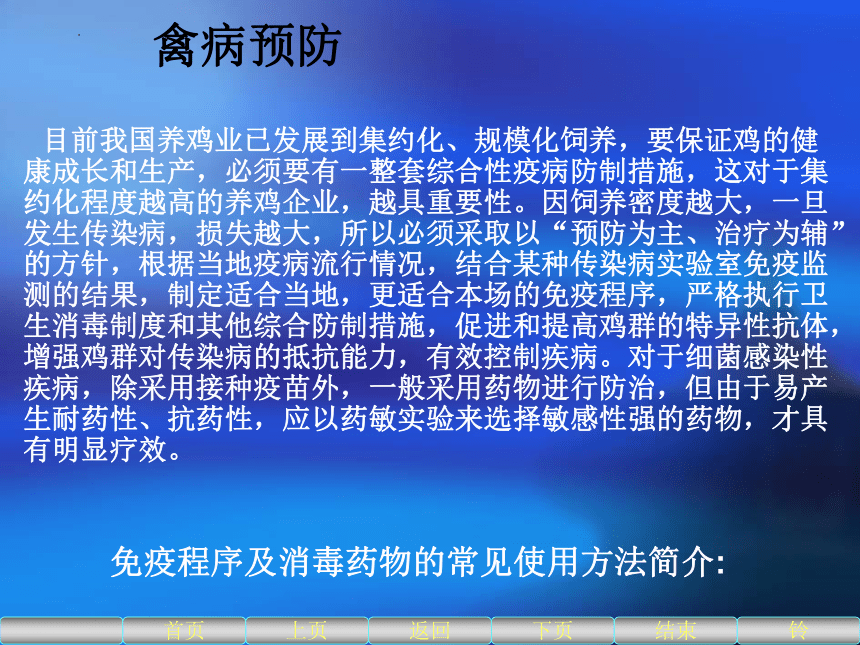 禽病预防

目前我国养鸡业已发展到集约化、规模化饲养，要保证鸡的健康成长和生产，必须要有一整套综合性疫病防制措施，这对于集约化程度越高的养鸡企业，越具重要性。因饲养密度越大，一旦发生传染病，损失越大，所以必须采取以“预防为主、治疗为辅”的方针，根据当地疫病流行情况，结合某种传染病实验室免疫监测的结果，制定适合当地，更适合本场的免疫程序，严格执行卫生消毒制度和其他综合防制措施，促进和提高鸡群的特异性抗体，增强鸡群对传染病的抵抗能力，有效控制疾病。对于细菌感染性疾病，除采用接种疫苗外，一般采用药物进行防治，但由于易产生耐药性、抗药性，应以药敏实验来选择敏感性强的药物，才具有明显疗效。

免疫程序及消毒药物的常见使用方法简介:

首页 上页 返回 下页 结束 铃